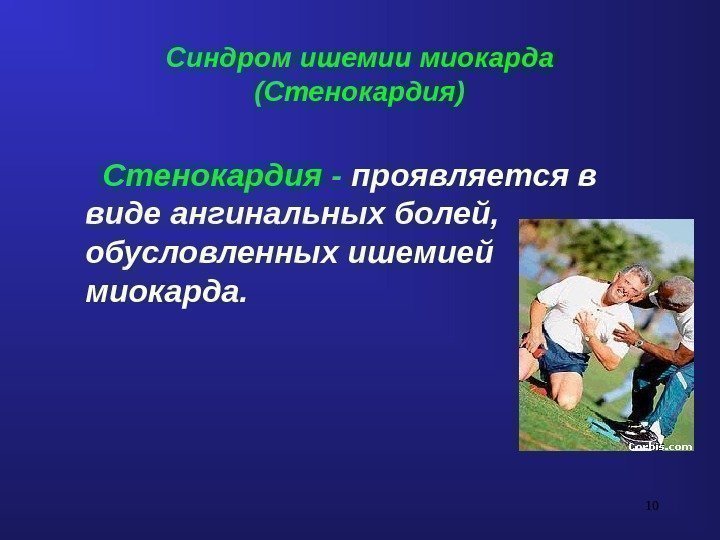 Синдром ишемии миокарда
(Стенокардия)

Стенокардия - проявляется в виде ангинальных болей, обусловленных ишемией миокарда.

Corbis.com

10